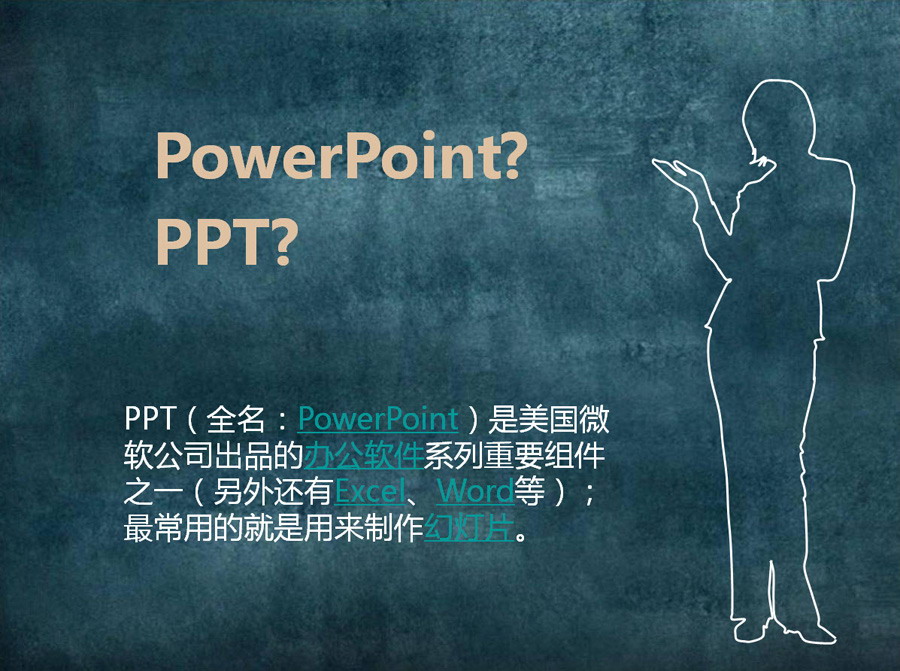 PowerPoint?
PPT?

PPT（全名：PowerPoint）是美国微软公司出品的办公软件系列重要组件之一（另外还有Excel、Word等）；最常用的就是用来制作幻灯片。